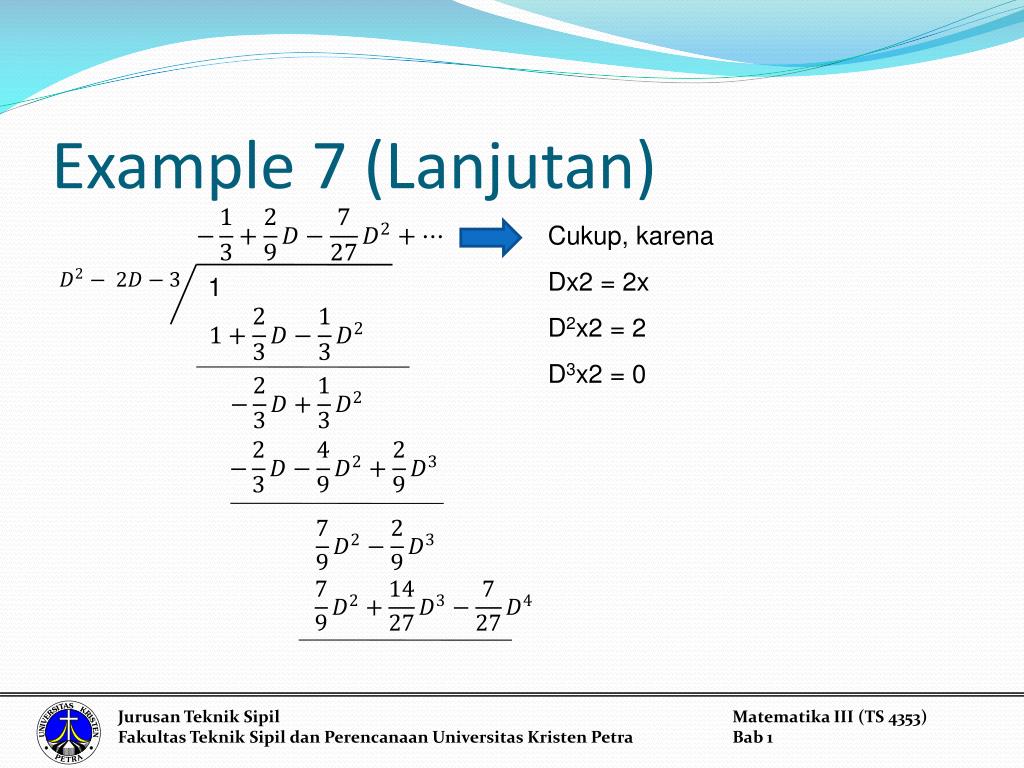 Example 7 (Lanjutan)

$-\frac{1}{3}+\frac{2}{9}D-\frac{7}{27}D^2+\cdots$

$D^2-2D-3$ 1

$1+\frac{2}{3}D-\frac{1}{3}D^2$

$-\frac{2}{3}D+\frac{1}{3}D^2$

$-\frac{2}{3}D-\frac{4}{9}D^2+\frac{2}{9}D^3$

$\frac{7}{9}D^2-\frac{2}{9}D^3$

$\frac{7}{9}D^2+\frac{14}{27}D^3-\frac{7}{27}D^4$

Cukup, karena

Dx2 = 2x

$D^2$x2 = 2

$D^3$x2 = 0

UNIVERSITAS KRISTEN PETRA

Jurusan Teknik Sipil
Fakultas Teknik Sipil dan Perencanaan Universitas Kristen Petra

Matematika III (TS 4353)
Bab 1